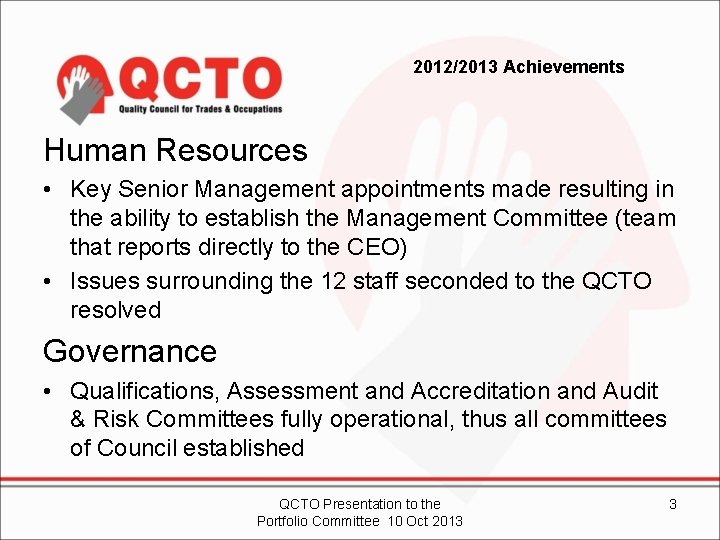 QCTO
Quality Council for Trades & Occupations

2012/2013 Achievements

Human Resources

• Key Senior Management appointments made resulting in the ability to establish the Management Committee (team that reports directly to the CEO)

• Issues surrounding the 12 staff seconded to the QCTO resolved

Governance

• Qualifications, Assessment and Accreditation and Audit & Risk Committees fully operational, thus all committees of Council established

QCTO Presentation to the Portfolio Committee 10 Oct 2013

3